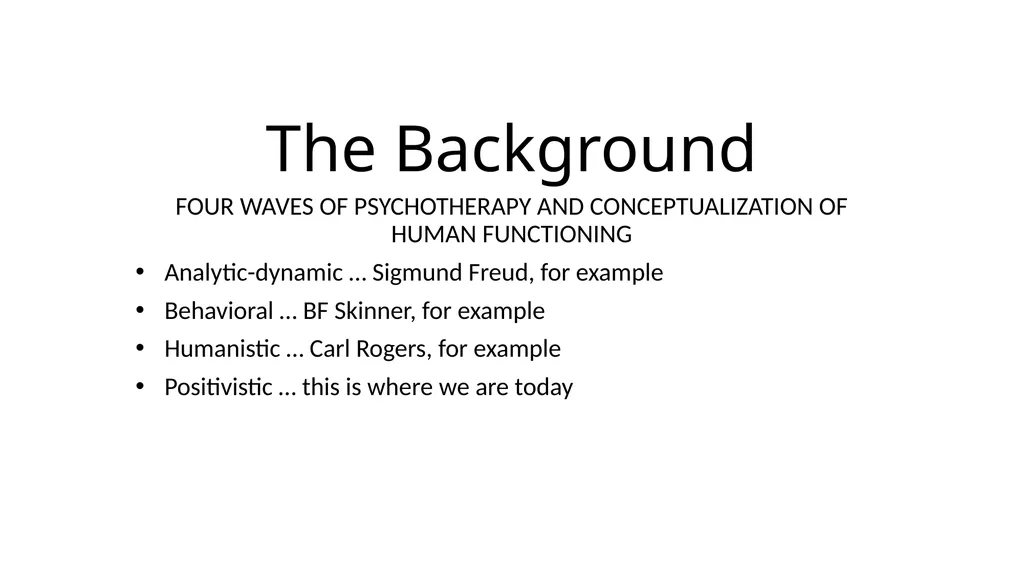 The Background

FOUR WAVES OF PSYCHOTHERAPY AND CONCEPTUALIZATION OF HUMAN FUNCTIONING

• Analytic-dynamic … Sigmund Freud, for example
• Behavioral … BF Skinner, for example
• Humanistic … Carl Rogers, for example
• Positivistic … this is where we are today